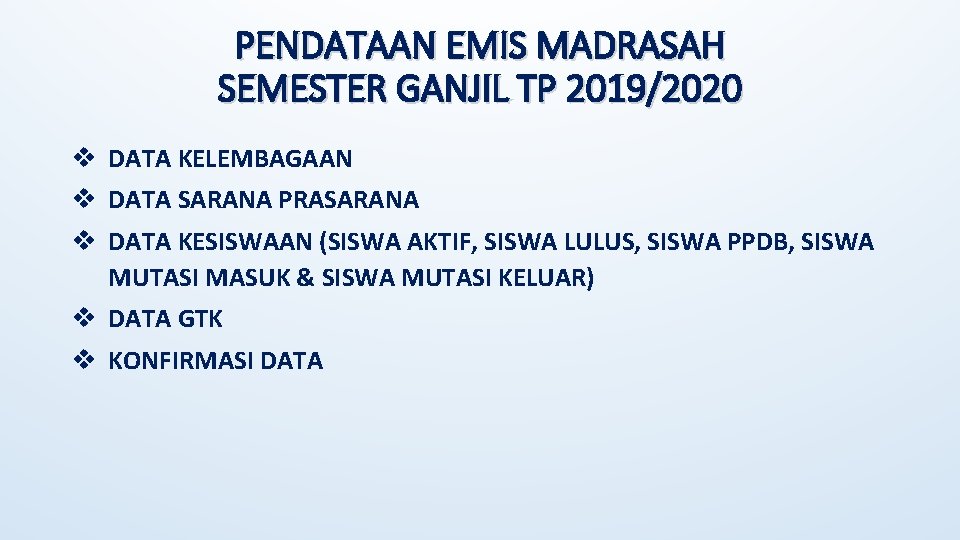 PENDATAAN EMIS MADRASAH SEMESTER GANJIL TP 2019/2020

❖ DATA KELEMBAGAAN
❖ DATA SARANA PRASARANA
❖ DATA KESISWAAN (SISWA AKTIF, SISWA LULUS, SISWA PPDB, SISWA MUTASI MASUK & SISWA MUTASI KELUAR)
❖ DATA GTK
❖ KONFIRMASI DATA